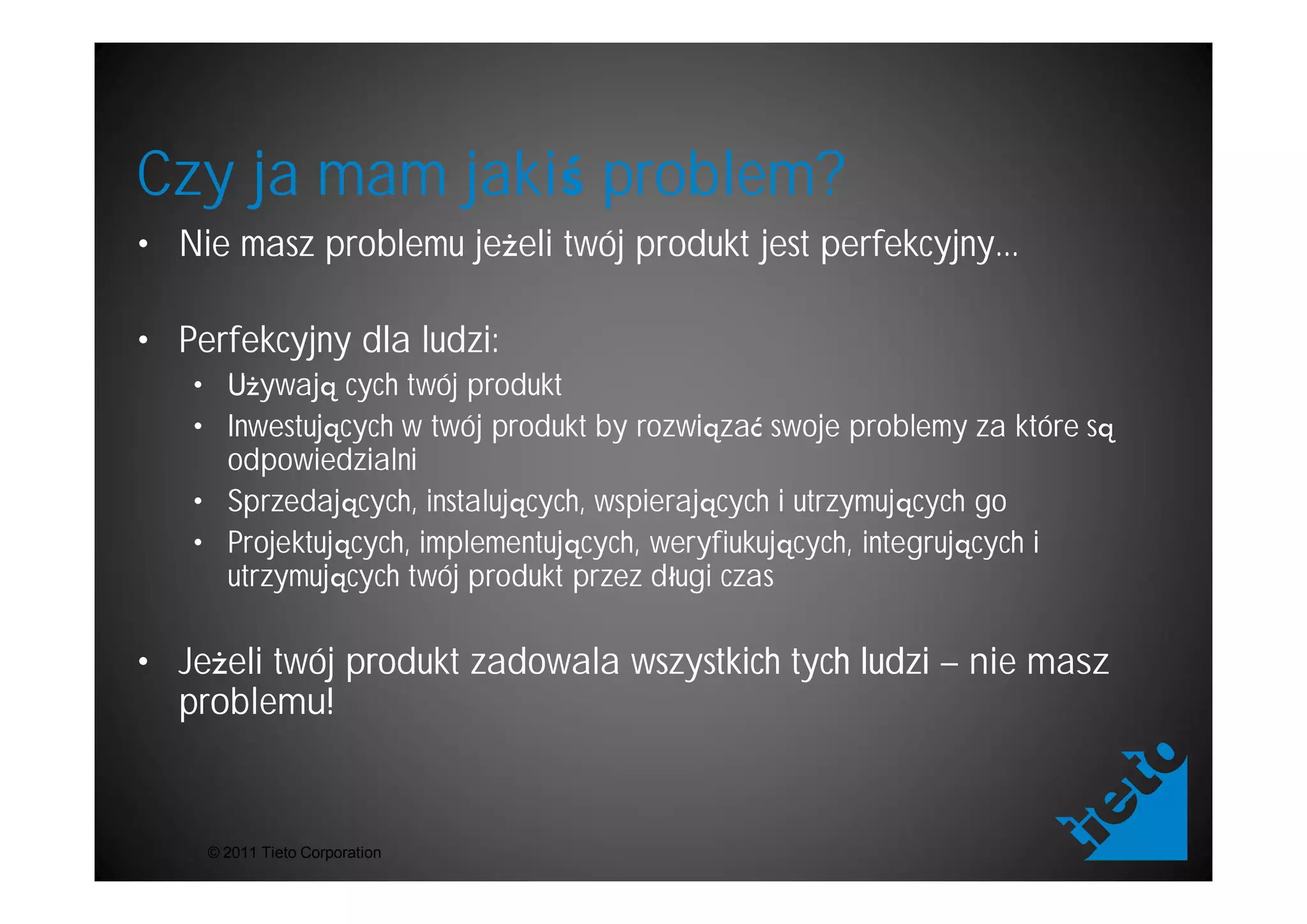 Czy ja mam jakiś problem?

• Nie masz problemu jeżeli twój produkt jest perfekcyjny…

• Perfekcyjny dla ludzi:
  • Używają cych twój produkt
  • Inwestujących w twój produkt by rozwiązać swoje problemy za które są odpowiedzialni
  • Sprzedających, instalujących, wspierających i utrzymujących go
  • Projektujących, implementujących, weryfiukujących, integrujących i utrzymujących twój produkt przez długi czas

• Jeżeli twój produkt zadowala wszystkich tych ludzi – nie masz problemu!

© 2011 Tieto Corporation

tieto